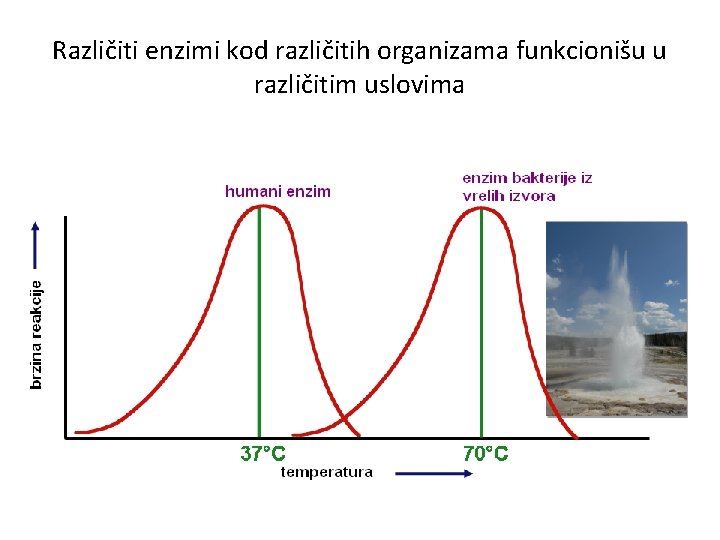 Različiti enzimi kod različitih organizama funkcionišu u različitim uslovima

humani enzim

enzim bakterije iz vrelih izvora

brzina reakcije

37°C

70°C

temperatura